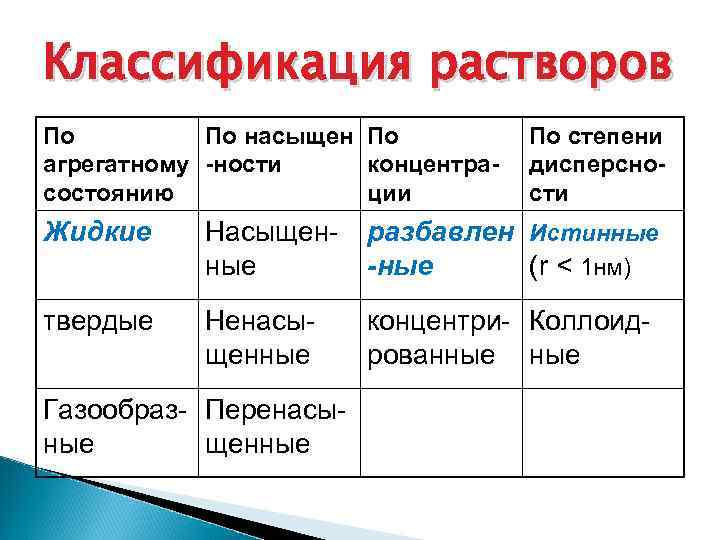 Классификация растворов

| По агрегатному состоянию | По насыщен-ности | По концентра-ции | По степени дисперсно-сти |
|---|---|---|---|
| Жидкие | Насыщен-ные | разбавлен-ные | Истинные (r < 1нм) |
| твердые | Ненасы-щенные | концентри-рованные | Коллоид-ные |
| Газообраз-ные | Перенасы-щенные | | |